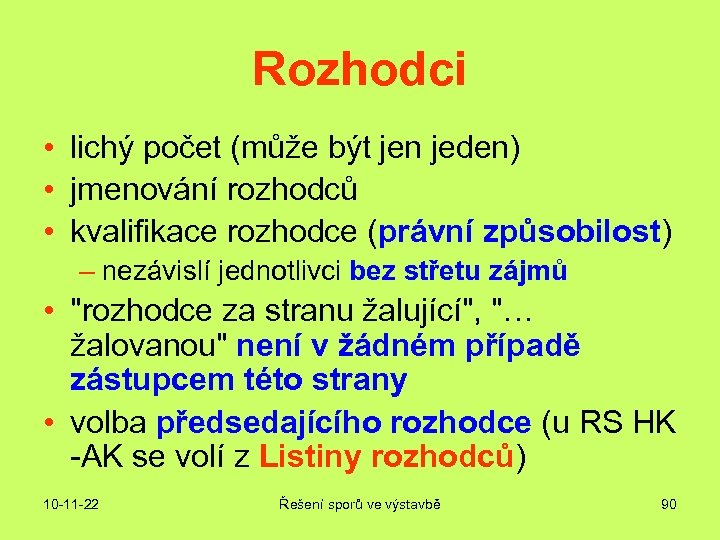 Rozhodci

• lichý počet (může být jen jeden)
• jmenování rozhodců
• kvalifikace rozhodce (právní způsobilost)
– nezávislí jednotlivci bez střetu zájmů
• "rozhodce za stranu žalující", "… žalovanou" není v žádném případě zástupcem této strany
• volba předsedajícího rozhodce (u RS HK -AK se volí z Listiny rozhodců)

10-11-22 Řešení sporů ve výstavbě 90